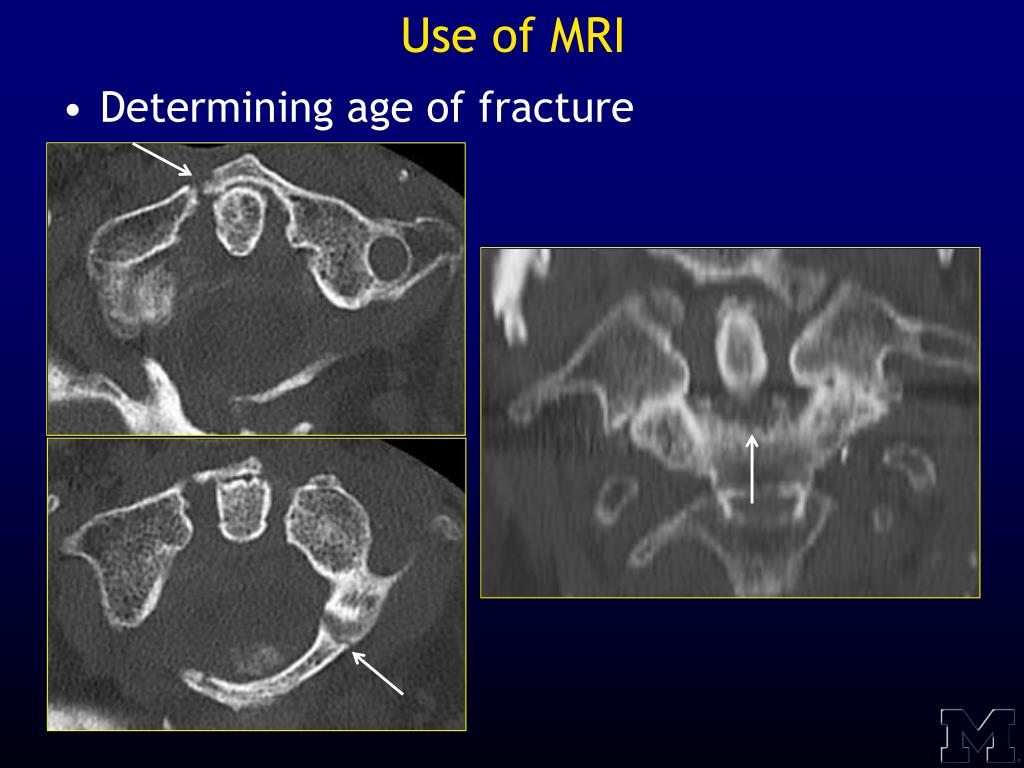 Use of MRI

• Determining age of fracture

M